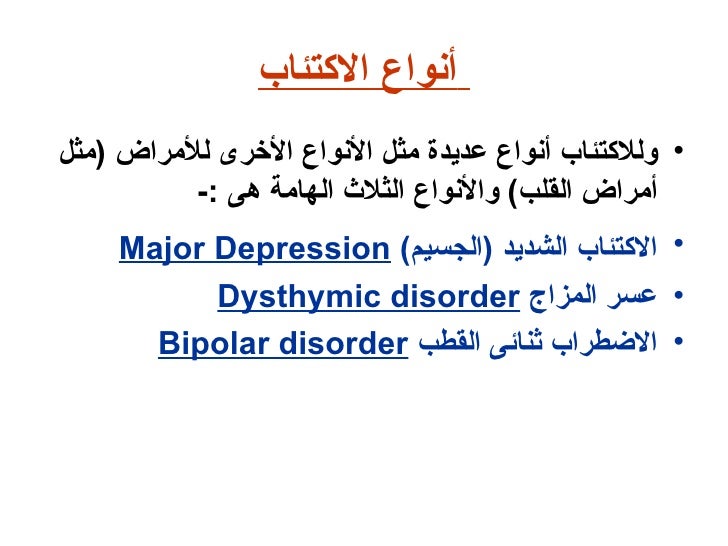 أنواع الاكتئاب

• وللاكتئاب أنواع عديدة مثل الأنواع الأخرى للأمراض (مثل أمراض القلب) والأنواع الثلاث الهامة هى :-

• الاكتئاب الشديد (الجسيم) Major Depression

• عسر المزاج Dysthymic disorder

• الاضطراب ثنائى القطب Bipolar disorder